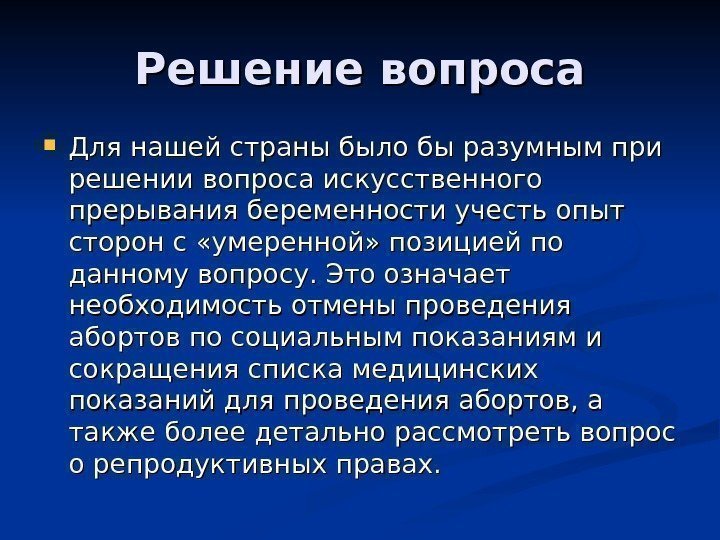 Решение вопроса

Для нашей страны было бы разумным при решении вопроса искусственного прерывания беременности учесть опыт сторон с «умеренной» позицией по данному вопросу. Это означает необходимость отмены проведения абортов по социальным показаниям и сокращения списка медицинских показаний для проведения абортов, а также более детально рассмотреть вопрос о репродуктивных правах.